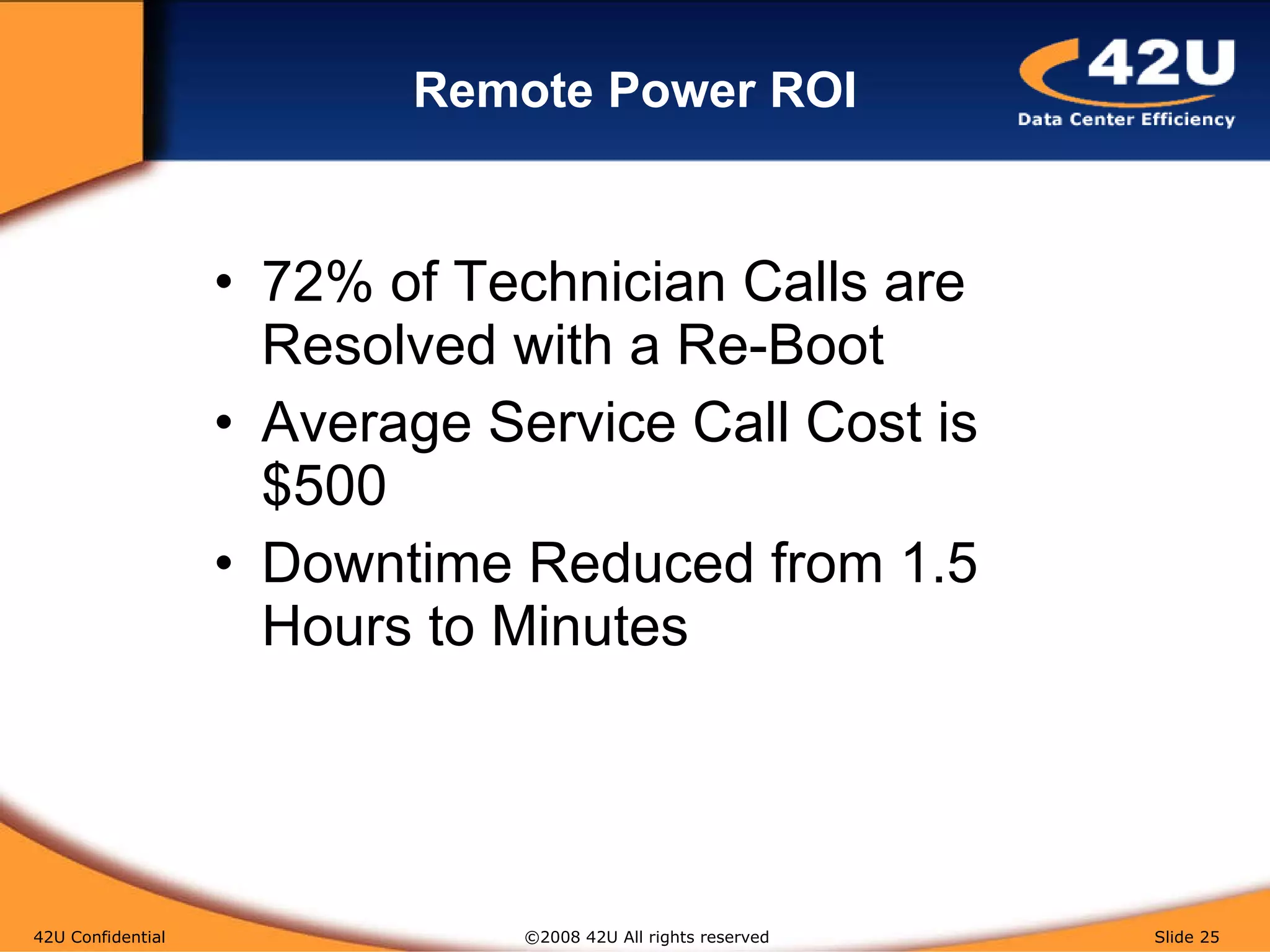 Remote Power ROI

42U
Data Center Efficiency

• 72% of Technician Calls are Resolved with a Re-Boot
• Average Service Call Cost is \$500
• Downtime Reduced from 1.5 Hours to Minutes

42U Confidential ©2008 42U All rights reserved Slide 25